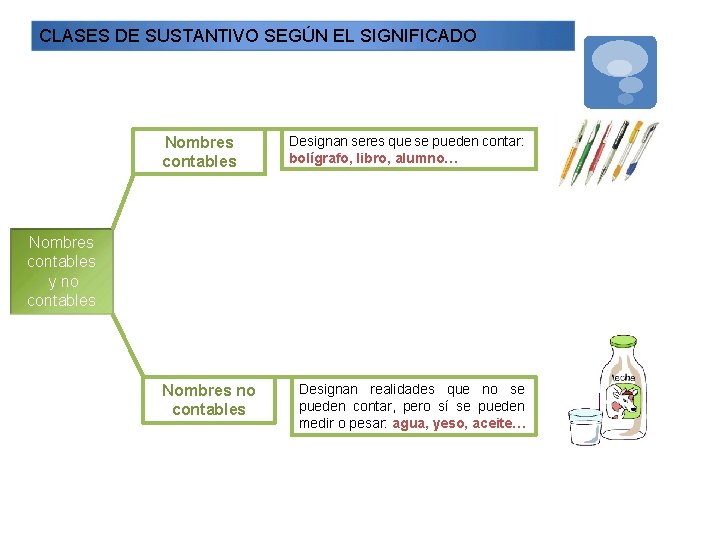 CLASES DE SUSTANTIVO SEGÚN EL SIGNIFICADO

Nombres contables y no contables

Nombres contables

Designan seres que se pueden contar: bolígrafo, libro, alumno…

Nombres no contables

Designan realidades que no se pueden contar, pero sí se pueden medir o pesar: agua, yeso, aceite…

leche